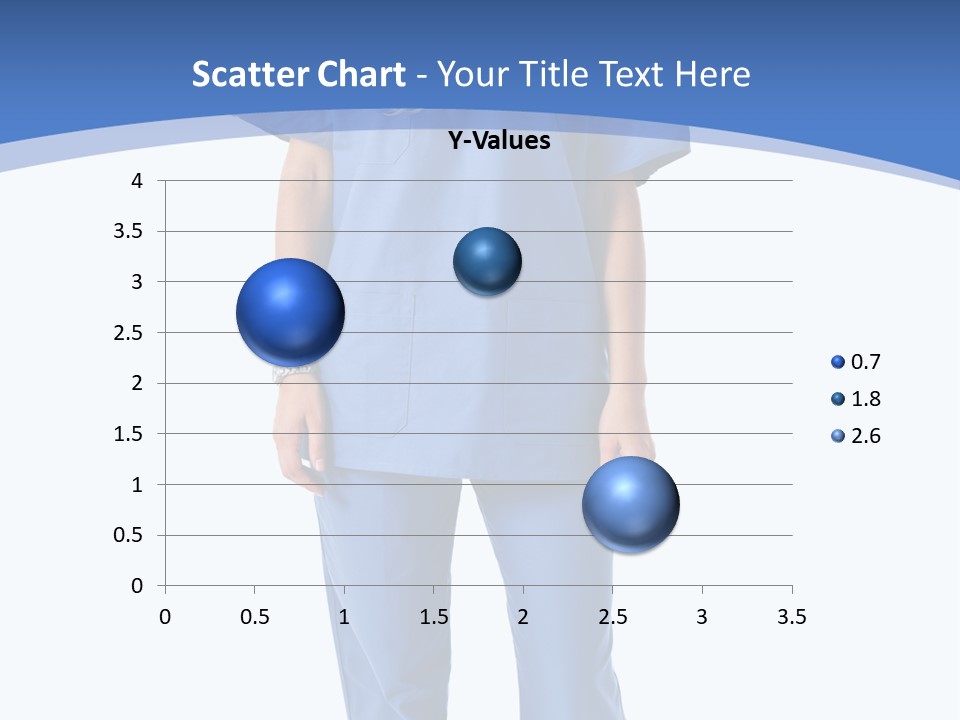 Scatter Chart - Your Title Text Here

Y-Values

4
3.5
3
2.5
2
1.5
1
0.5
0

0 0.5 1 1.5 2 2.5 3 3.5

0.7
1.8
2.6